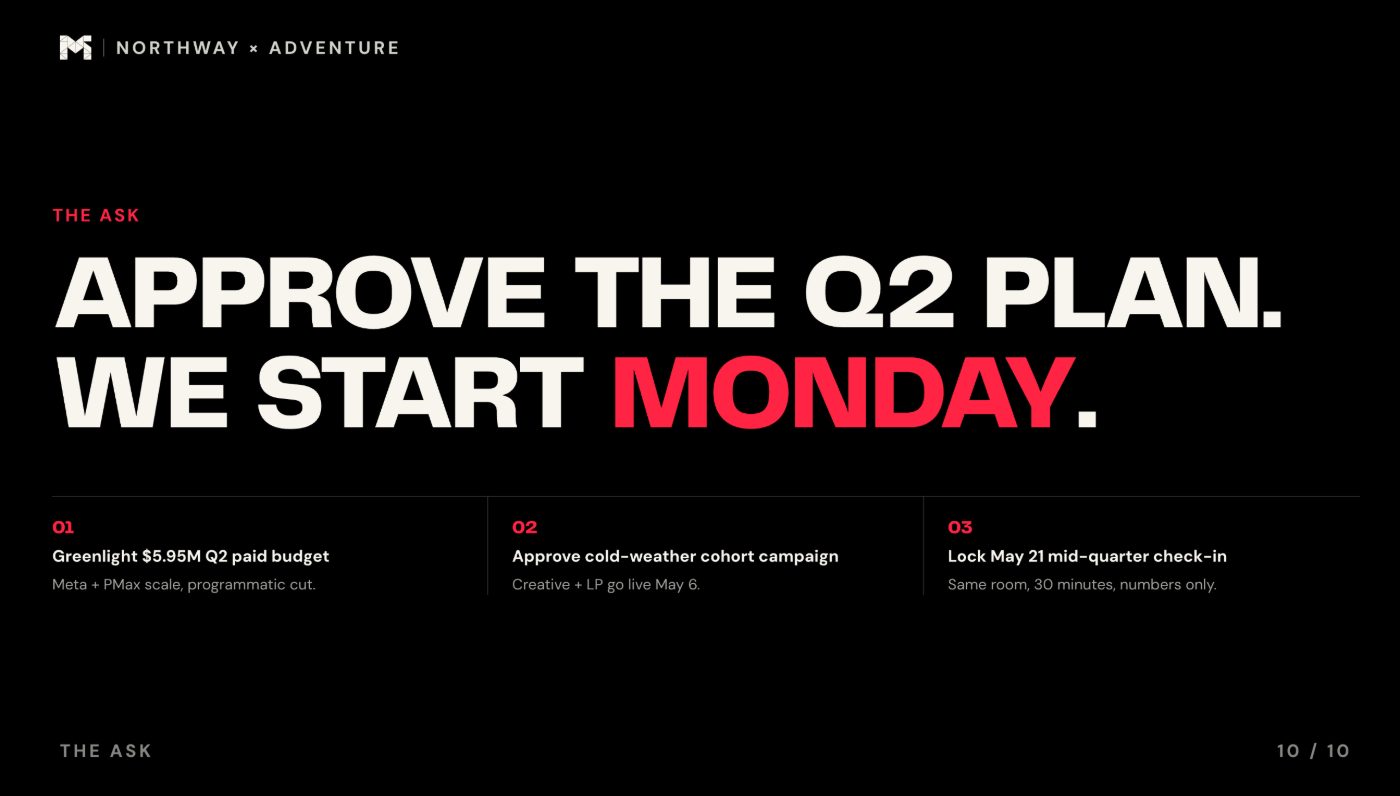 NORTHWAY × ADVENTURE

THE ASK

APPROVE THE Q2 PLAN. WE START MONDAY.

01
Greenlight $5.95M Q2 paid budget
Meta + PMax scale, programmatic cut.

02
Approve cold-weather cohort campaign
Creative + LP go live May 6.

03
Lock May 21 mid-quarter check-in
Same room, 30 minutes, numbers only.

THE ASK

10 / 10